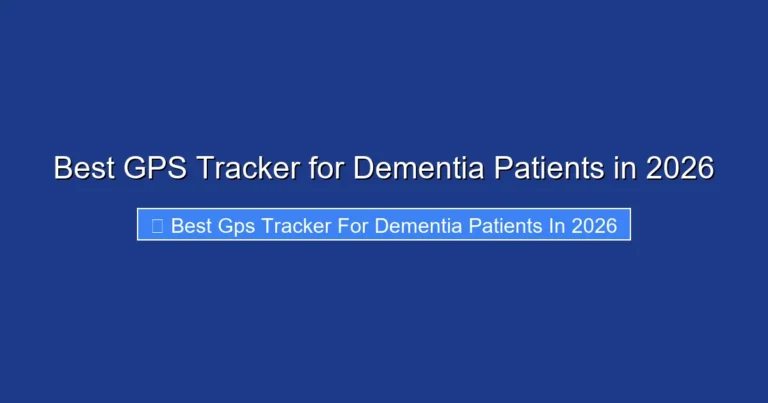 Best GPS Tracker for Dementia Patients in 2026

Best Gps Tracker For Dementia Patients In 2026